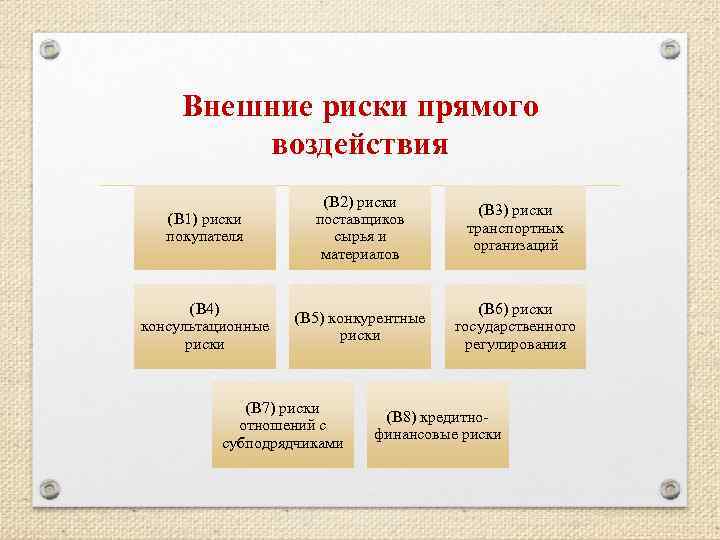 Внешние риски прямого воздействия

(В1) риски покупателя

(В2) риски поставщиков сырья и материалов

(В3) риски транспортных организаций

(В4) консультационные риски

(В5) конкурентные риски

(В6) риски государственного регулирования

(В7) риски отношений с субподрядчиками

(В8) кредитно-финансовые риски